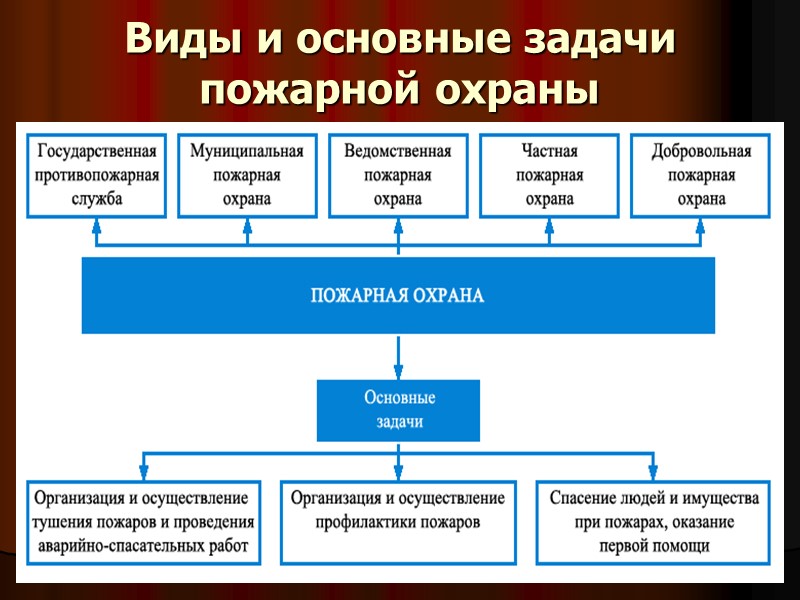 Виды и основные задачи пожарной охраны

Государственная противопожарная служба

Муниципальная пожарная охрана

Ведомственная пожарная охрана

Частная пожарная охрана

Добровольная пожарная охрана

ПОЖАРНАЯ ОХРАНА

Основные задачи

Организация и осуществление тушения пожаров и проведения аварийно-спасательных работ

Организация и осуществление профилактики пожаров

Спасение людей и имущества при пожарах, оказание первой помощи